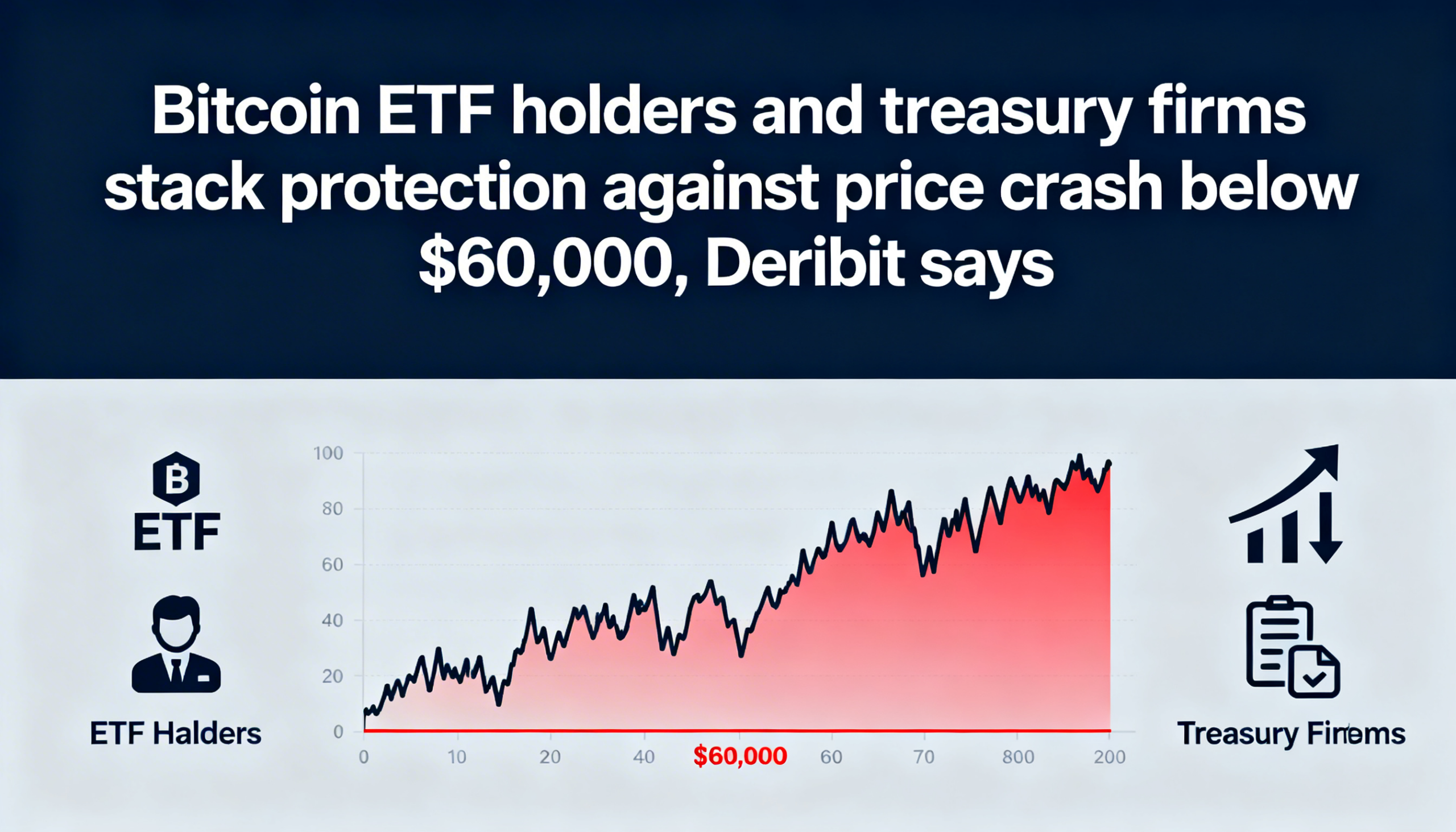 Bitcoin ETF holders and treasury firms stack protection against price crash below $60,000, Deribit says

B
ETF

ETF Halders

100
80
60
40
20
0

0
10
20
40
$60,000
60
70
800
200

Treasury Firems